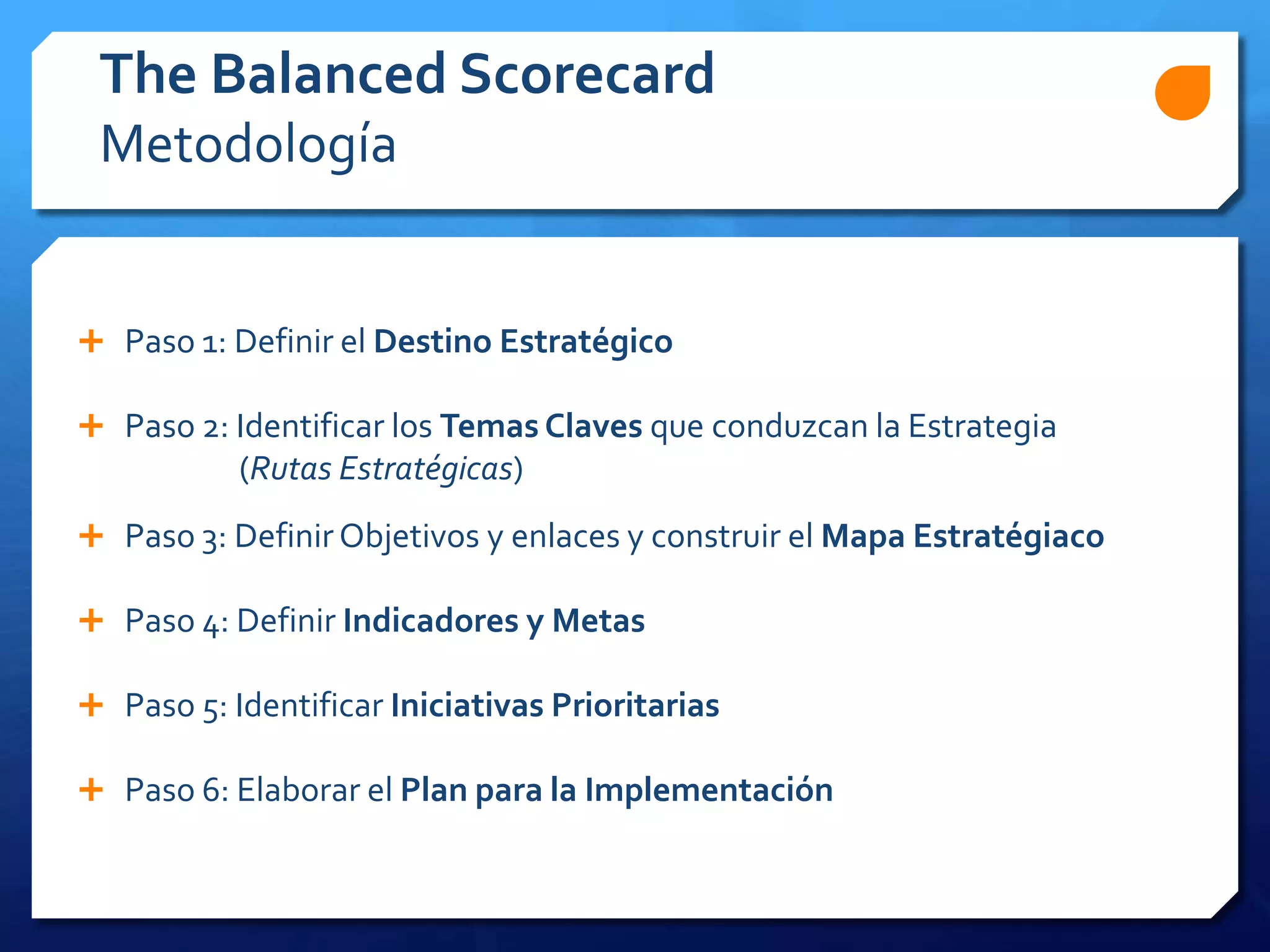 The Balanced Scorecard
Metodología

+ Paso 1: Definir el Destino Estratégico

+ Paso 2: Identificar los Temas Claves que conduzcan la Estrategia (Rutas Estratégicas)

+ Paso 3: Definir Objetivos y enlaces y construir el Mapa Estratégiaco

+ Paso 4: Definir Indicadores y Metas

+ Paso 5: Identificar Iniciativas Prioritarias

+ Paso 6: Elaborar el Plan para la Implementación